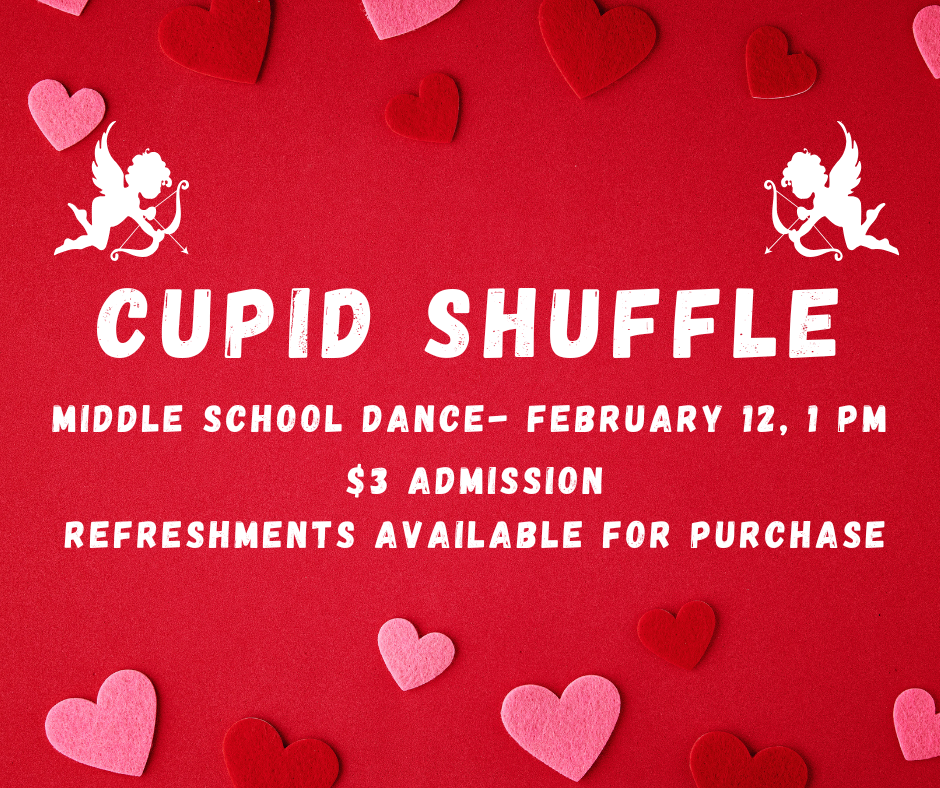 CUPID SHUFFLE

MIDDLE SCHOOL DANCE- FEBRUARY 12, 1 PM

\$3 ADMISSION

REFRESHMENTS AVAILABLE FOR PURCHASE